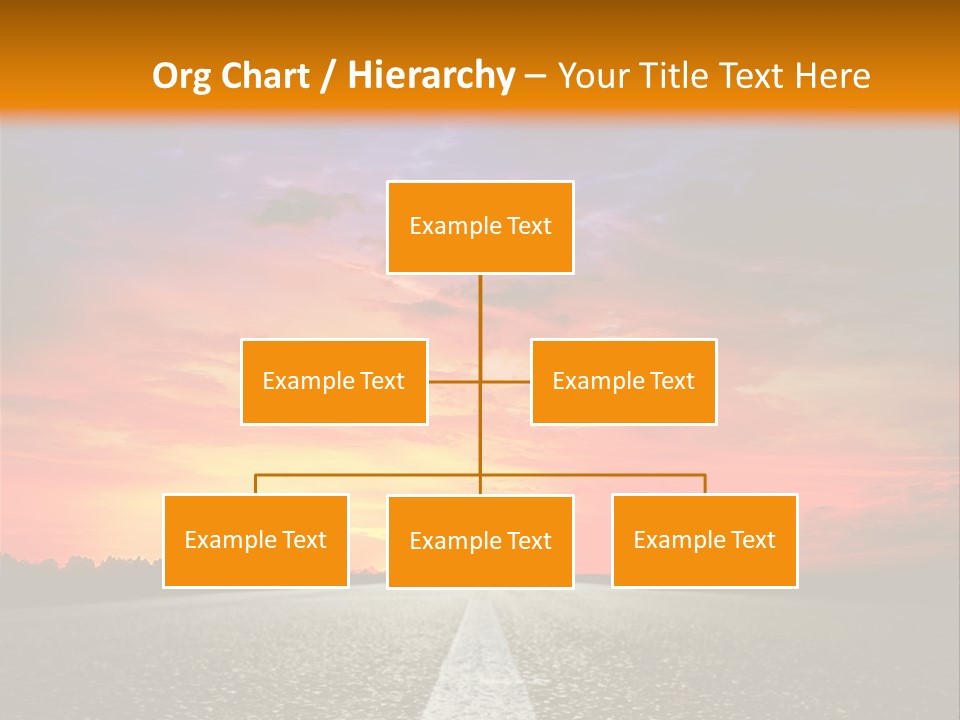 Org Chart / Hierarchy – Your Title Text Here

Example Text

Example Text

Example Text

Example Text

Example Text

Example Text